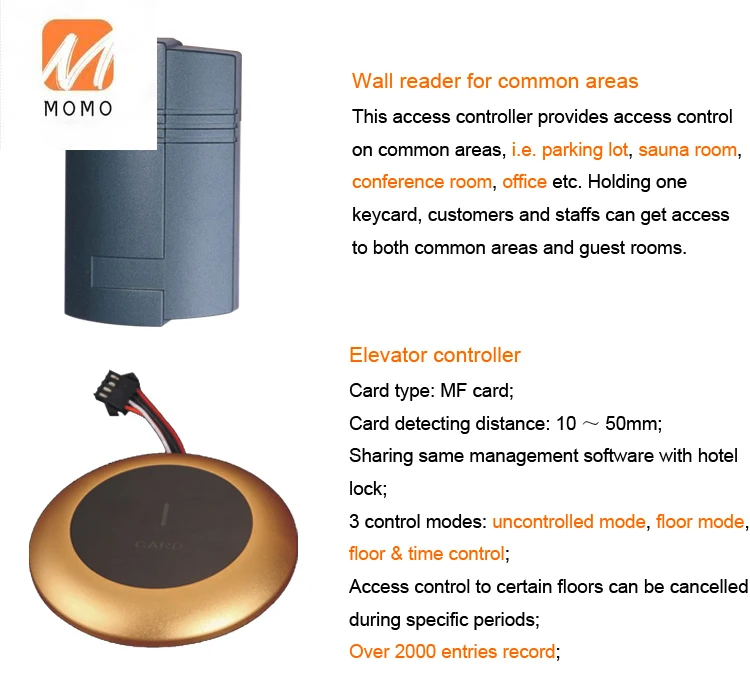 MOMO

Wall reader for common areas

This access controller provides access control on common areas, i.e. parking lot, sauna room, conference room, office etc. Holding one keycard, customers and staffs can get access to both common areas and guest rooms.

CARD

Elevator controller

Card type: MF card;

Card detecting distance: 10 ～ 50mm;

Sharing same management software with hotel lock;

3 control modes: uncontrolled mode, floor mode, floor & time control;

Access control to certain floors can be cancelled during specific periods;

Over 2000 entries record;